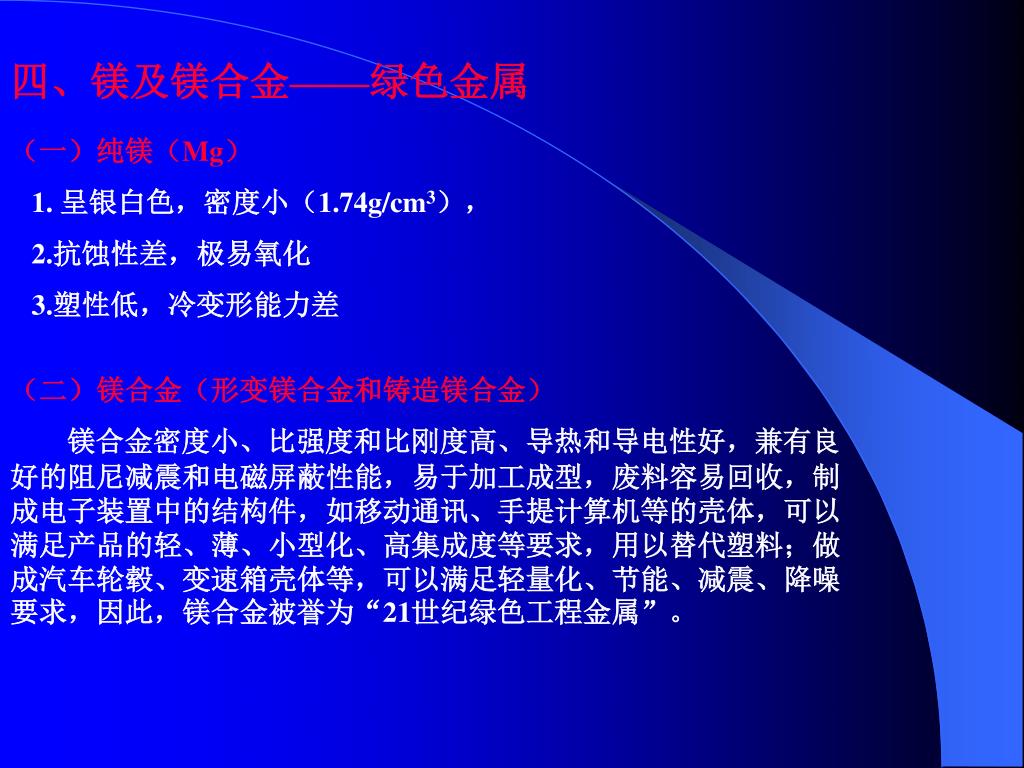 四、镁及镁合金——绿色金属

（一）纯镁（Mg）

1. 呈银白色，密度小（1.74g/cm$^3$），

2.抗蚀性差，极易氧化

3.塑性低，冷变形能力差

（二）镁合金（形变镁合金和铸造镁合金）

镁合金密度小、比强度和比刚度高、导热和导电性好，兼有良好的阻尼减震和电磁屏蔽性能，易于加工成型，废料容易回收，制成电子装置中的结构件，如移动通讯、手提计算机等的壳体，可以满足产品的轻、薄、小型化、高集成度等要求，用以替代塑料；做成汽车轮毂、变速箱壳体等，可以满足轻量化、节能、减震、降噪要求，因此，镁合金被誉为“21世纪绿色工程金属”。